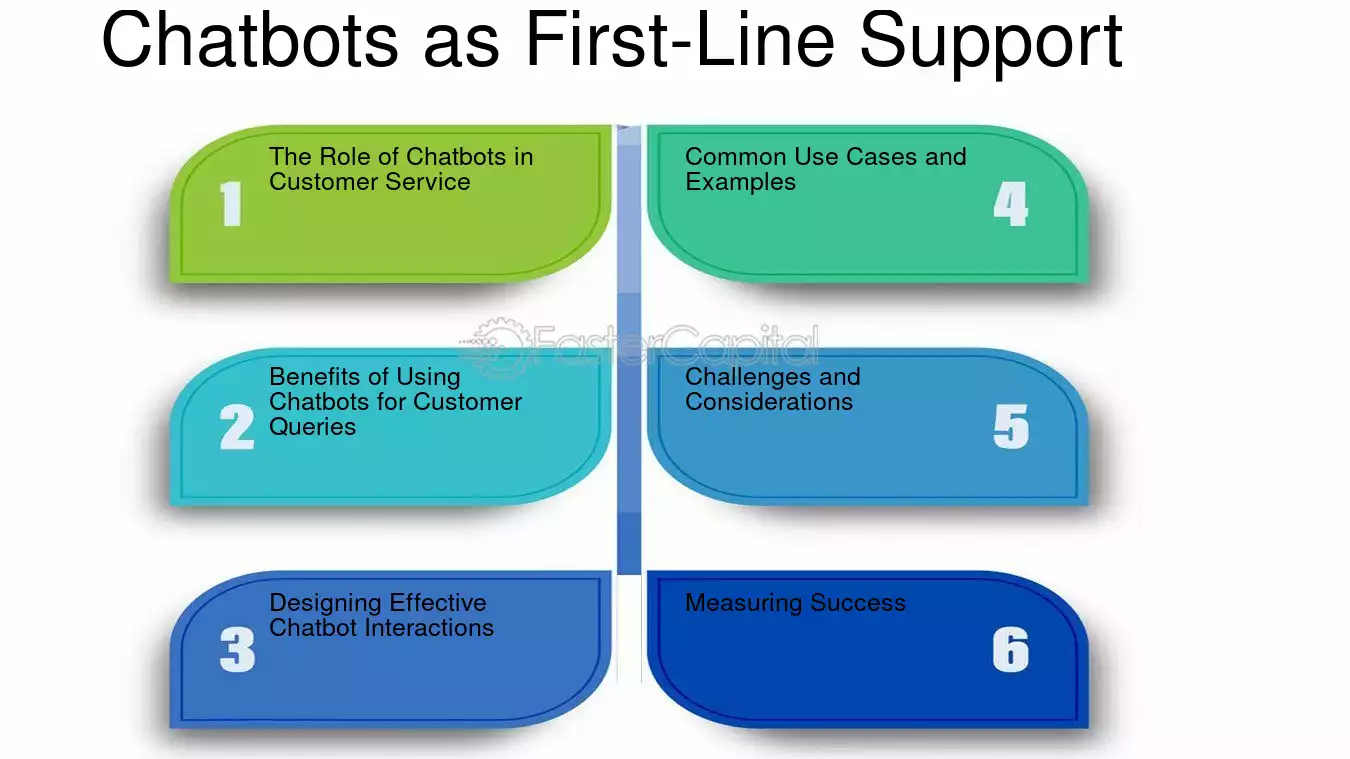 Chatbots as First-Line Support

1
The Role of Chatbots in Customer Service

2
Benefits of Using Chatbots for Customer Queries

3
Designing Effective Chatbot Interactions

Common Use Cases and Examples
4

Challenges and Considerations
5

Measuring Success
6

FasterCapital